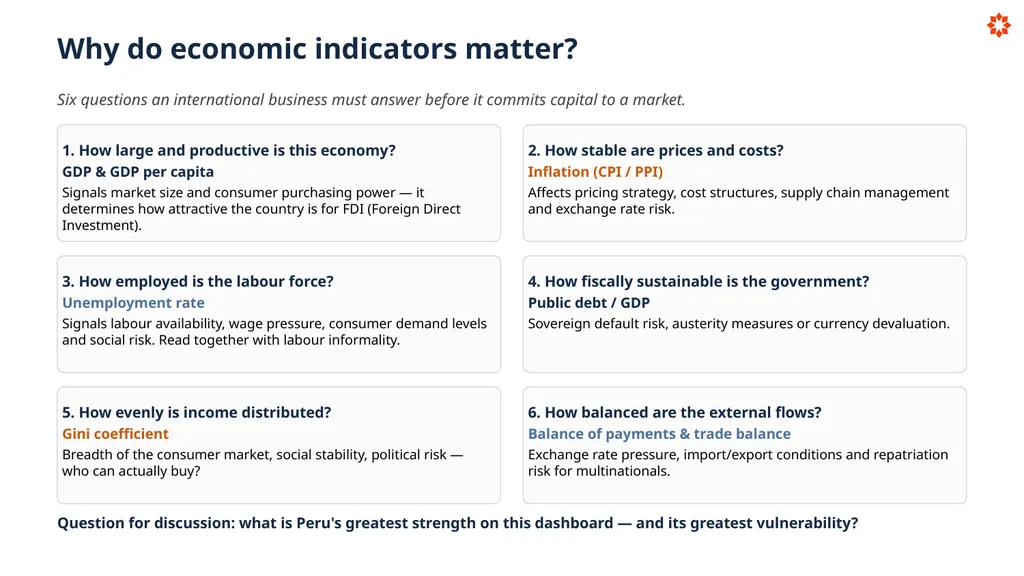 Why do economic indicators matter?

Six questions an international business must answer before it commits capital to a market.

1. How large and productive is this economy?
GDP & GDP per capita
Signals market size and consumer purchasing power — it determines how attractive the country is for FDI (Foreign Direct Investment).

2. How stable are prices and costs?
Inflation (CPI / PPI)
Affects pricing strategy, cost structures, supply chain management and exchange rate risk.

3. How employed is the labour force?
Unemployment rate
Signals labour availability, wage pressure, consumer demand levels and social risk. Read together with labour informality.

4. How fiscally sustainable is the government?
Public debt / GDP
Sovereign default risk, austerity measures or currency devaluation.

5. How evenly is income distributed?
Gini coefficient
Breadth of the consumer market, social stability, political risk — who can actually buy?

6. How balanced are the external flows?
Balance of payments & trade balance
Exchange rate pressure, import/export conditions and repatriation risk for multinationals.

Question for discussion: what is Peru's greatest strength on this dashboard — and its greatest vulnerability?